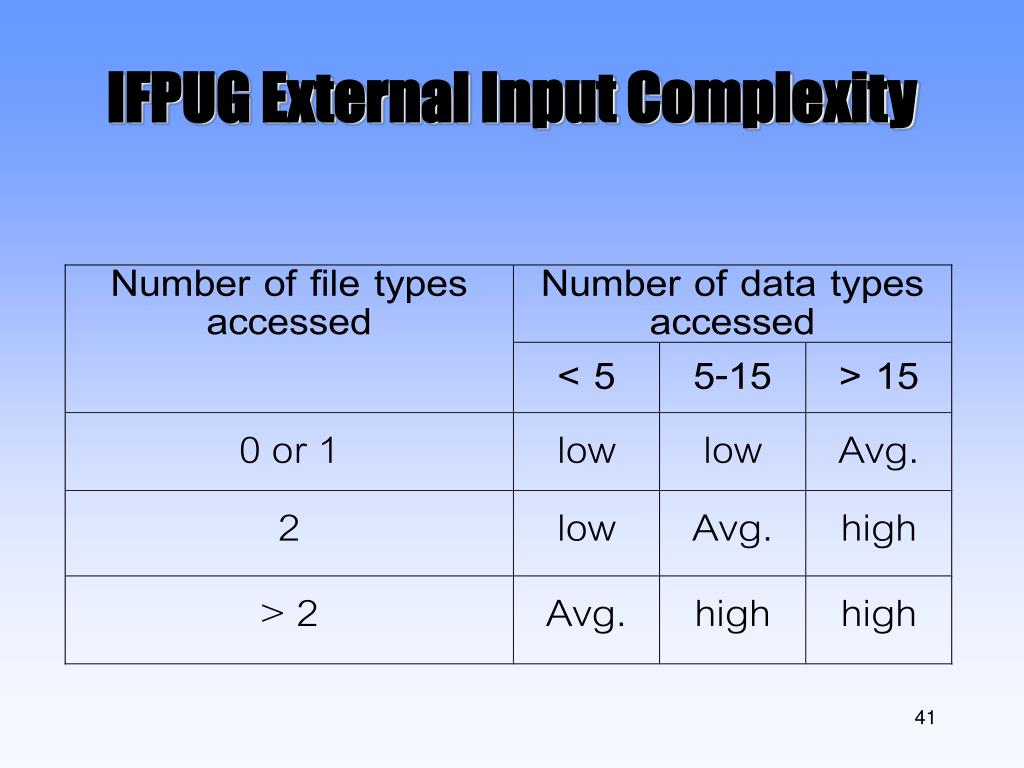 IFPUG External Input Complexity

| Number of file types accessed | Number of data types accessed | | |
|---|---|---|---|
| | < 5 | 5-15 | > 15 |
| 0 or 1 | low | low | Avg. |
| 2 | low | Avg. | high |
| > 2 | Avg. | high | high |

41